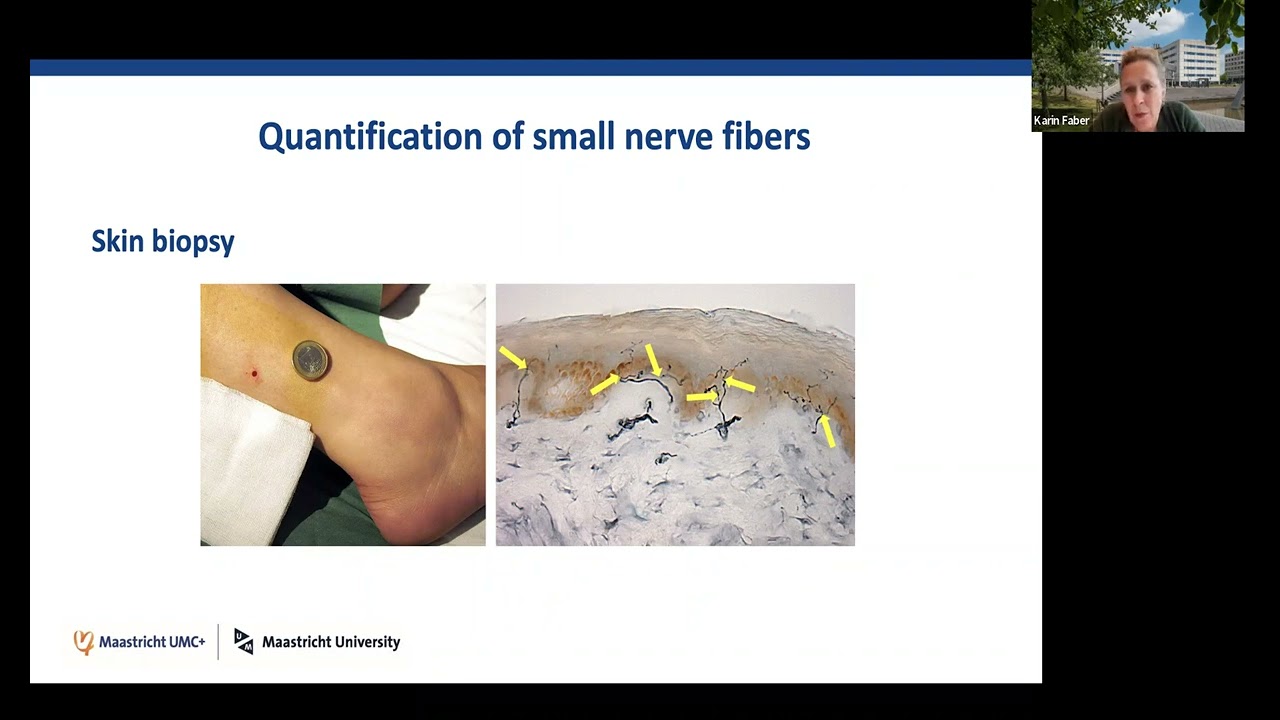 Karin Faber

Quantification of small nerve fibers

Skin biopsy

Maastricht UMC+

Maastricht University